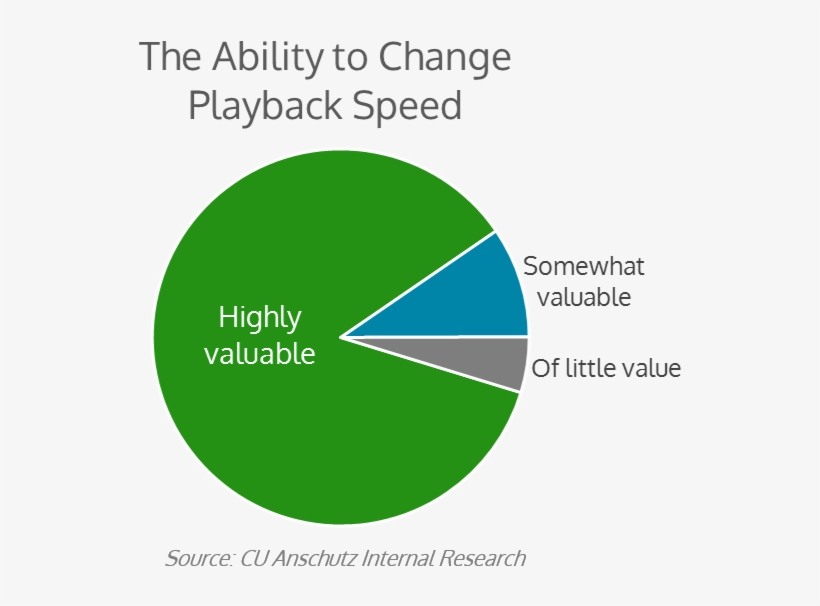 The Ability to Change Playback Speed

Highly valuable

Somewhat valuable

Of little value

Source: CU Anschutz Internal Research